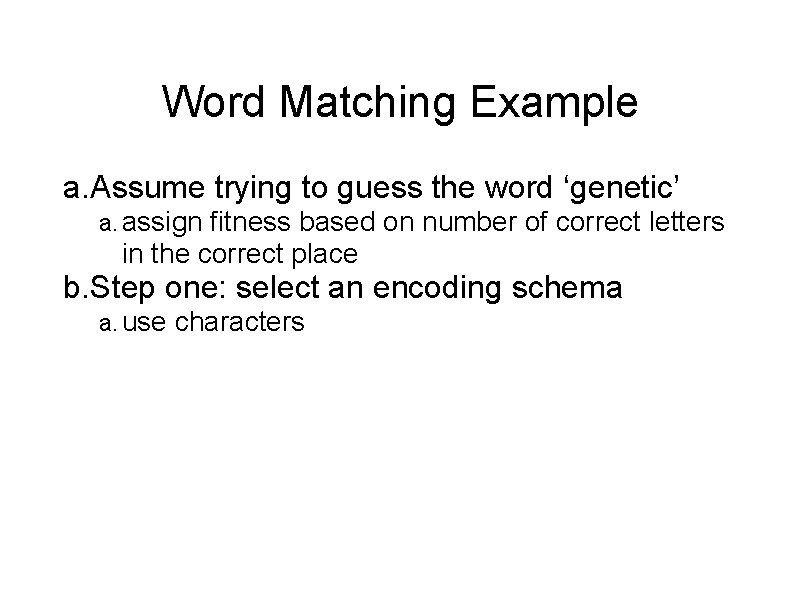 Word Matching Example

a.Assume trying to guess the word ‘genetic’
a. assign fitness based on number of correct letters in the correct place
b.Step one: select an encoding schema
a. use characters